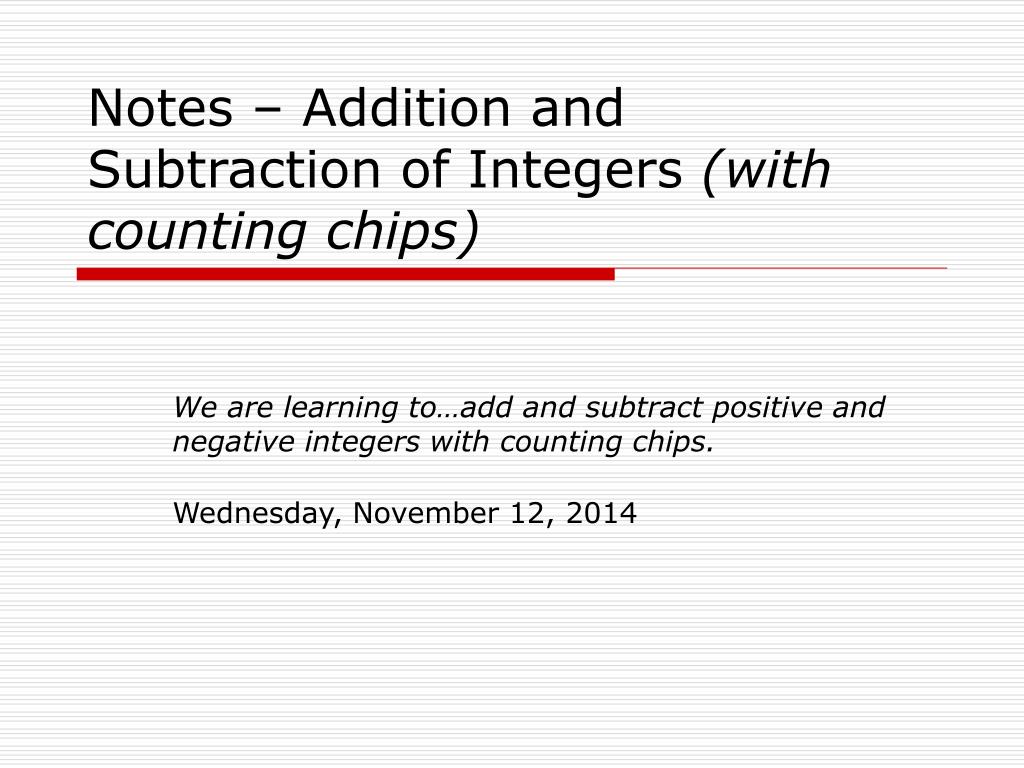 Notes – Addition and Subtraction of Integers (with counting chips)

We are learning to…add and subtract positive and negative integers with counting chips.

Wednesday, November 12, 2014